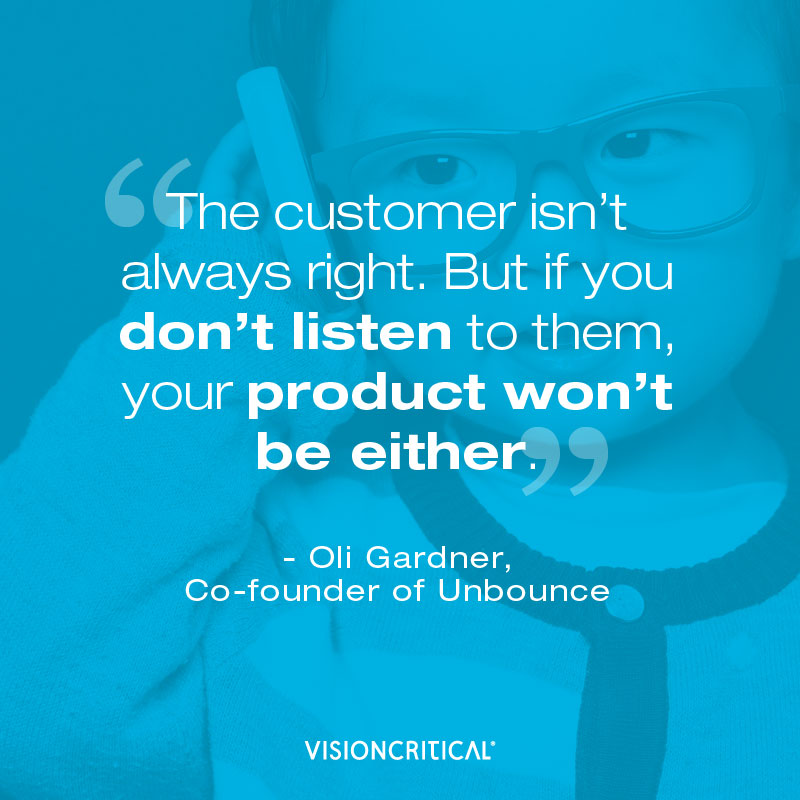 “The customer isn’t always right. But if you don’t listen to them, your product won’t be either.”

- Oli Gardner, Co-founder of Unbounce

VISIONCRITICAL®